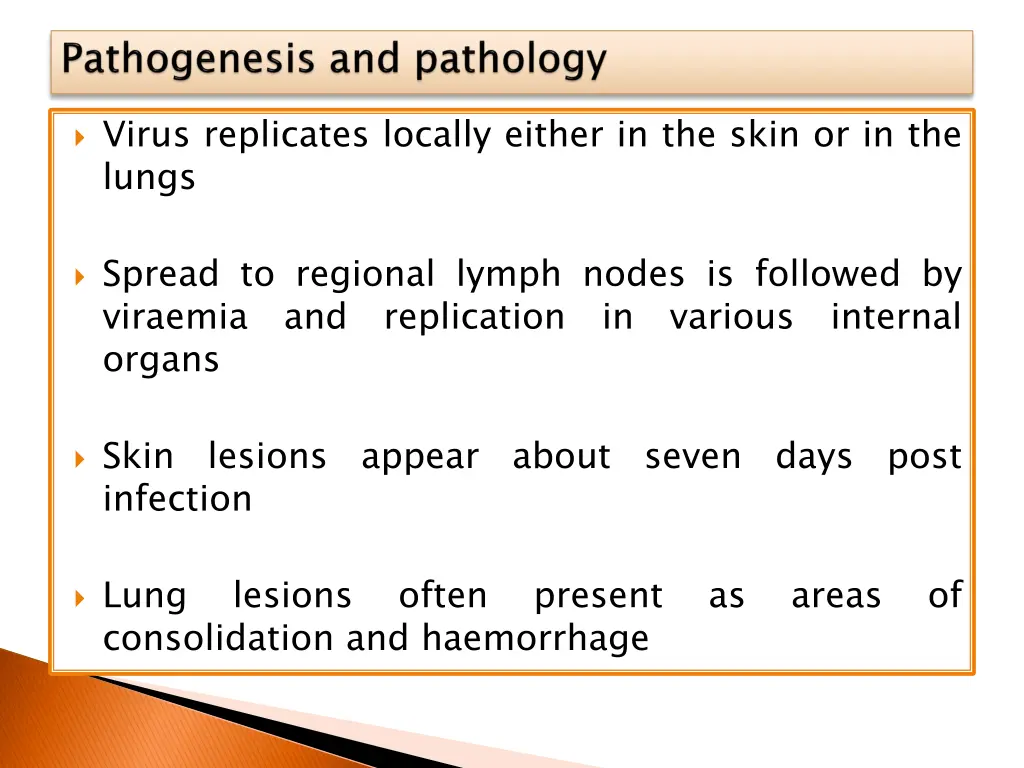 Pathogenesis and pathology

Virus replicates locally either in the skin or in the lungs

Spread to regional lymph nodes is followed by viraemia and replication in various internal organs

Skin lesions appear about seven days post infection

Lung lesions often present as areas of consolidation and haemorrhage